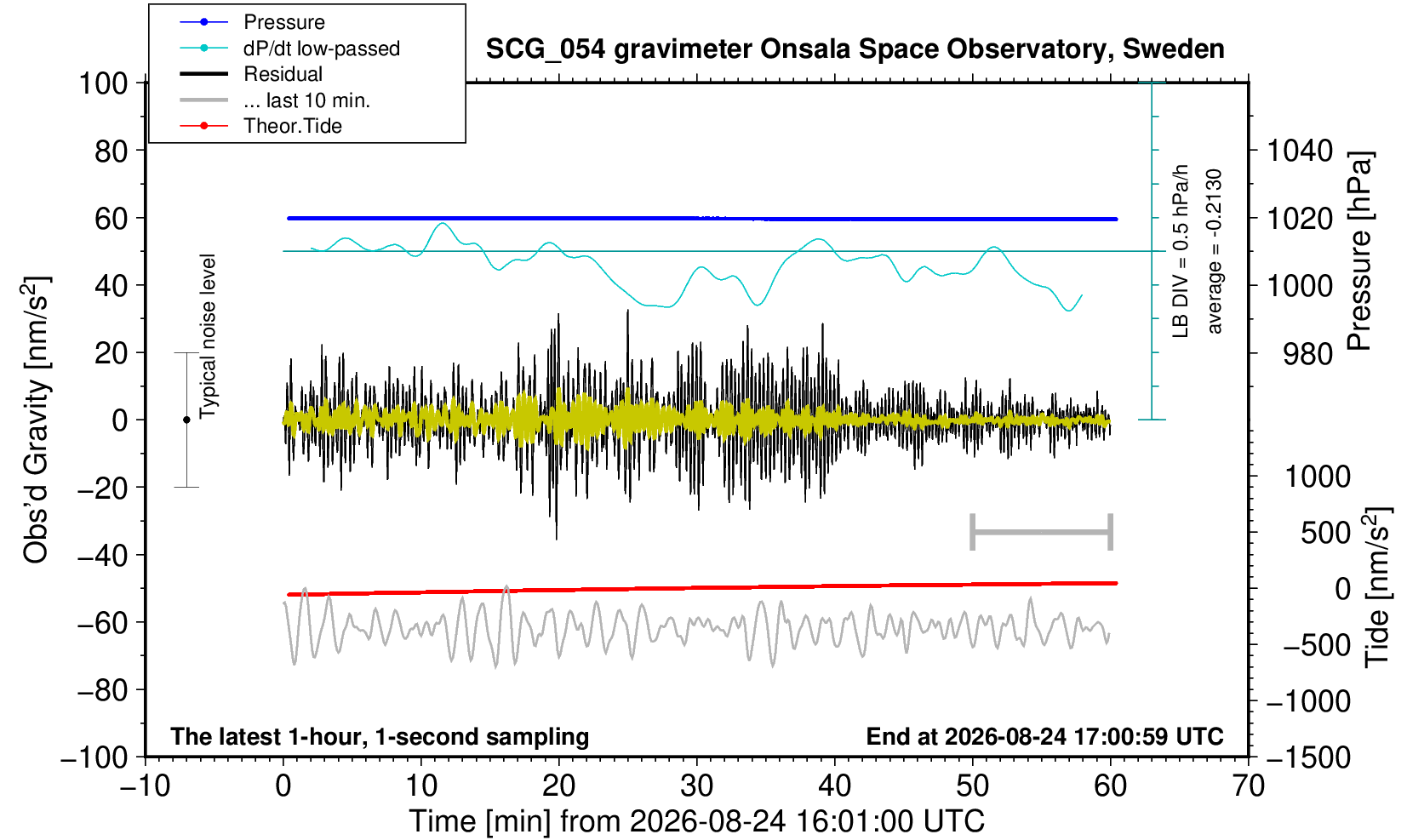 Pressure
dP/dt low-passed
Residual
... last 10 min.
Theor.Tide

SCG_054 gravimeter Onsala Space Observatory, Sweden

100
80
60
40
20
0
−20
−40
−60
−80
−100

Obs'd Gravity [nm/s$^2$]

Typical noise level

LB DIV = 0.5 hPa/h
average = -0.2130

1040
1020
1000
980

Pressure [hPa]

1000
500
0
−500
−1000
−1500

Tide [nm/s$^2$]

The latest 1-hour, 1-second sampling
End at 2026-08-24 17:00:59 UTC

−10
0
10
20
30
40
50
60
70

Time [min] from 2026-08-24 16:01:00 UTC